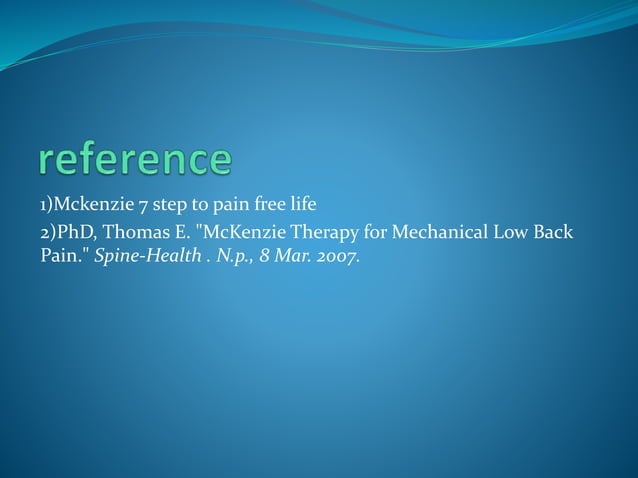 reference

1)Mckenzie 7 step to pain free life

2)PhD, Thomas E. "McKenzie Therapy for Mechanical Low Back Pain." Spine-Health . N.p., 8 Mar. 2007.